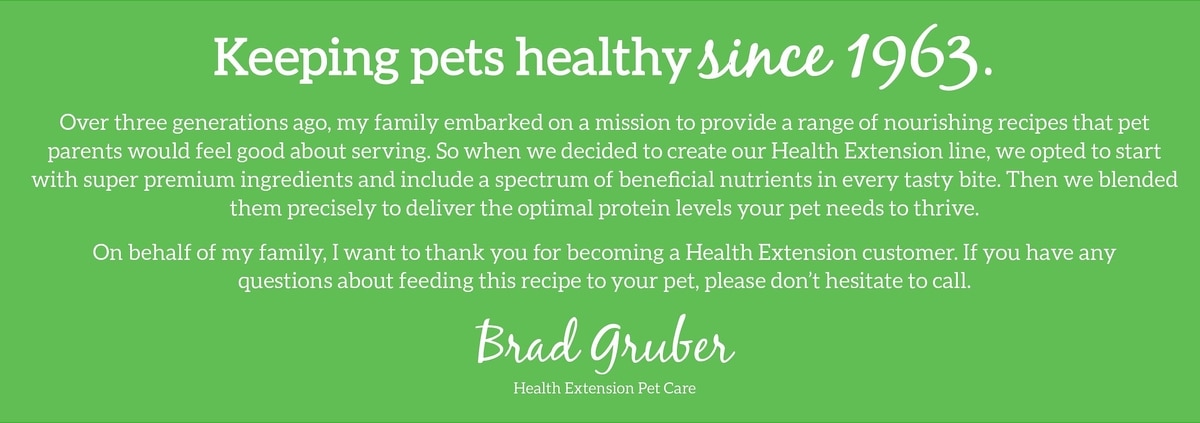 Keeping pets healthy since 1963.

Over three generations ago, my family embarked on a mission to provide a range of nourishing recipes that pet parents would feel good about serving. So when we decided to create our Health Extension line, we opted to start with super premium ingredients and include a spectrum of beneficial nutrients in every tasty bite. Then we blended them precisely to deliver the optimal protein levels your pet needs to thrive.

On behalf of my family, I want to thank you for becoming a Health Extension customer. If you have any questions about feeding this recipe to your pet, please don't hesitate to call.

Brad Gruber

Health Extension Pet Care